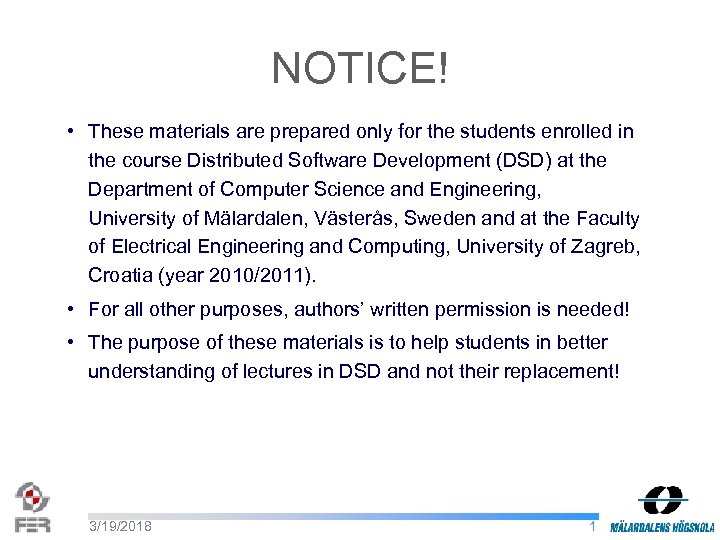 NOTICE!

• These materials are prepared only for the students enrolled in the course Distributed Software Development (DSD) at the Department of Computer Science and Engineering, University of Mälardalen, Västerås, Sweden and at the Faculty of Electrical Engineering and Computing, University of Zagreb, Croatia (year 2010/2011).

• For all other purposes, authors' written permission is needed!

• The purpose of these materials is to help students in better understanding of lectures in DSD and not their replacement!

FER

3/19/2018

1

MÄLARDALENS HÖGSKOLA